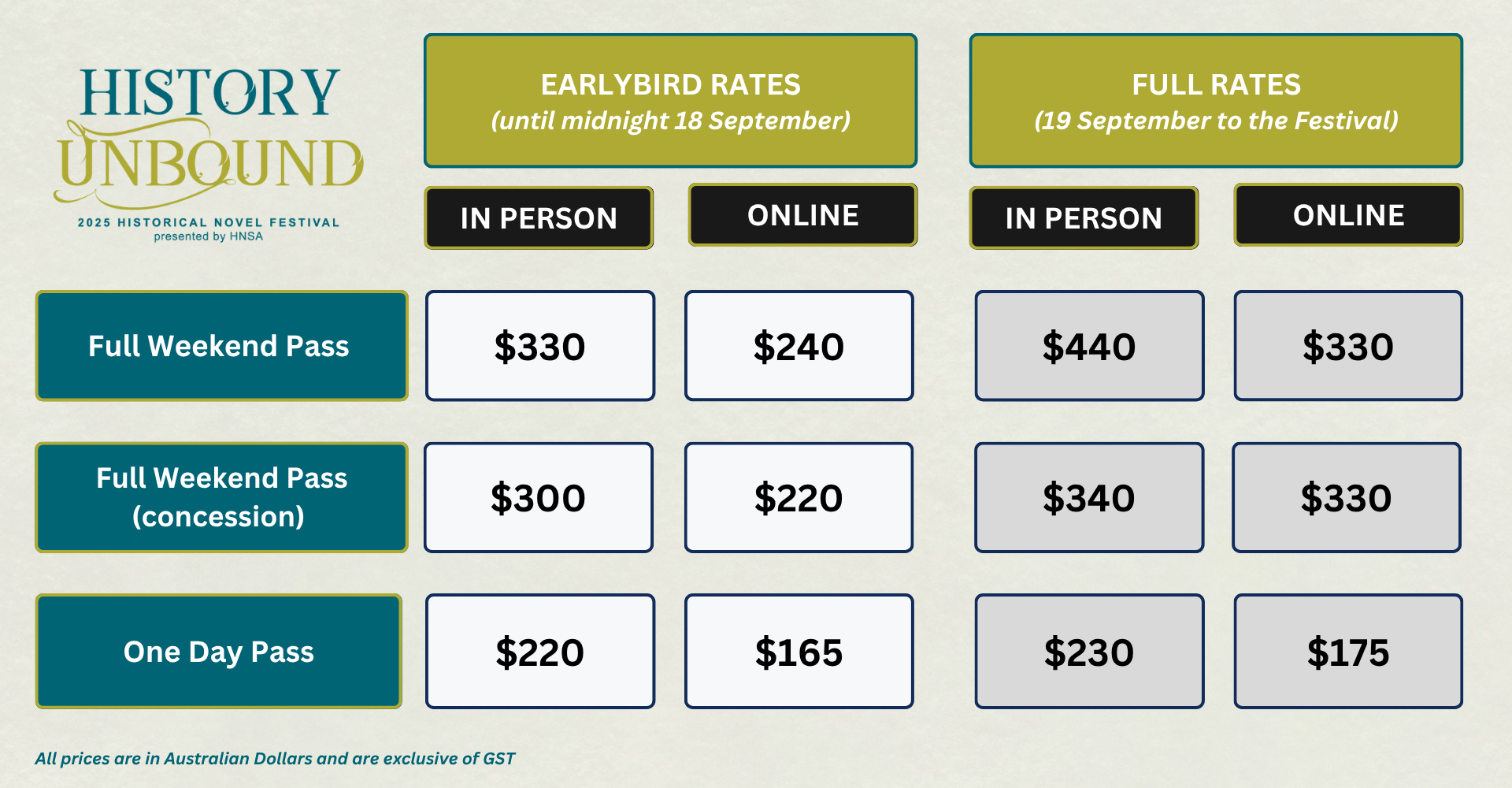 HISTORY UNBOUND
2025 HISTORICAL NOVEL FESTIVAL
presented by HNSA

| | EARLYBIRD RATES (until midnight 18 September) IN PERSON | EARLYBIRD RATES (until midnight 18 September) ONLINE | FULL RATES (19 September to the Festival) IN PERSON | FULL RATES (19 September to the Festival) ONLINE |
|---|---|---|---|---|
| Full Weekend Pass | \$330 | \$240 | \$440 | \$330 |
| Full Weekend Pass (concession) | \$300 | \$220 | \$340 | \$330 |
| One Day Pass | \$220 | \$165 | \$230 | \$175 |

All prices are in Australian Dollars and are exclusive of GST